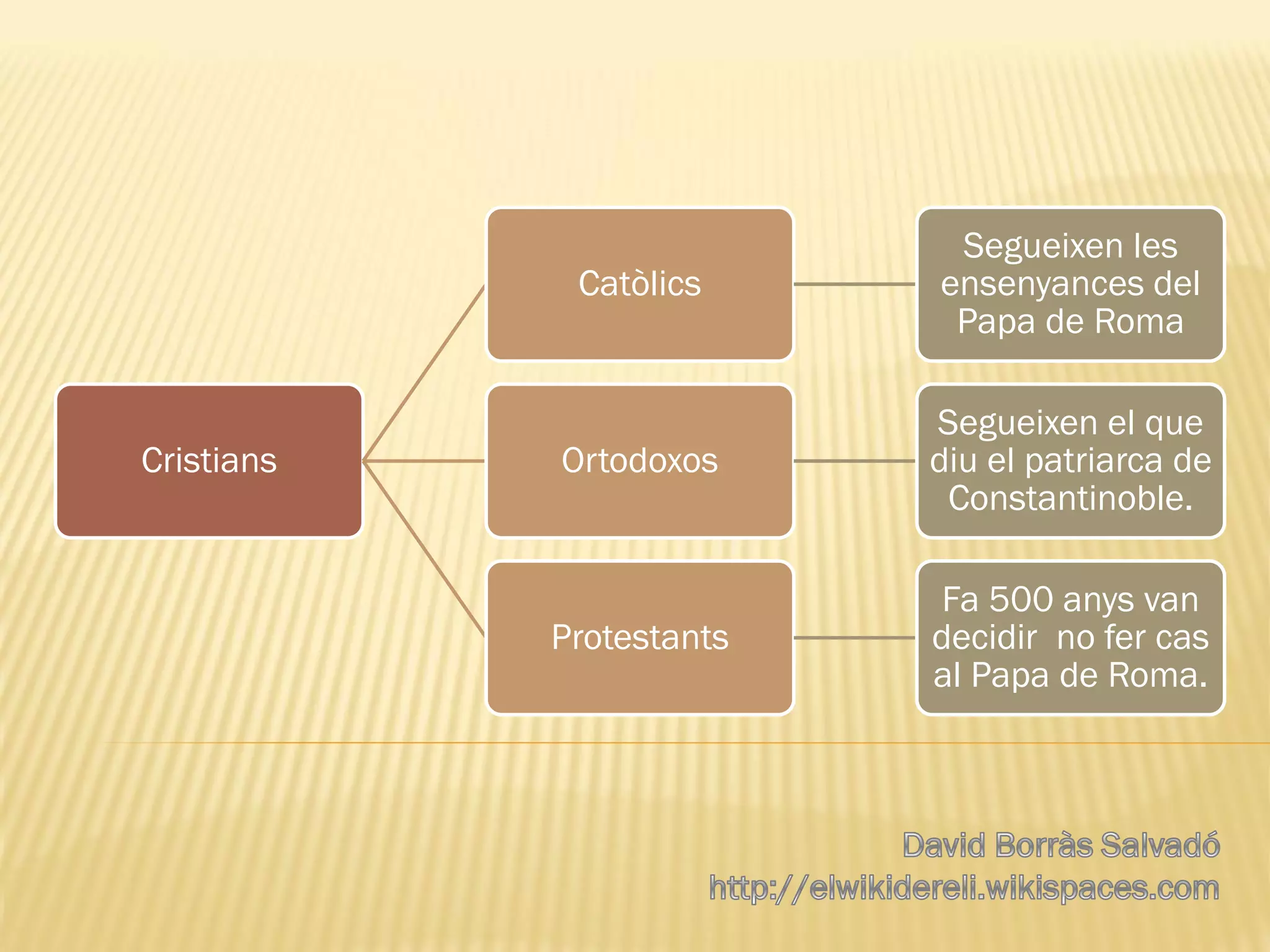 Cristians

Catòlics

Segueixen les ensenyances del Papa de Roma

Ortodoxos

Segueixen el que diu el patriarca de Constantinoble.

Protestants

Fa 500 anys van decidir no fer cas al Papa de Roma.

David Borràs Salvadó
http://elwikidereli.wikispaces.com